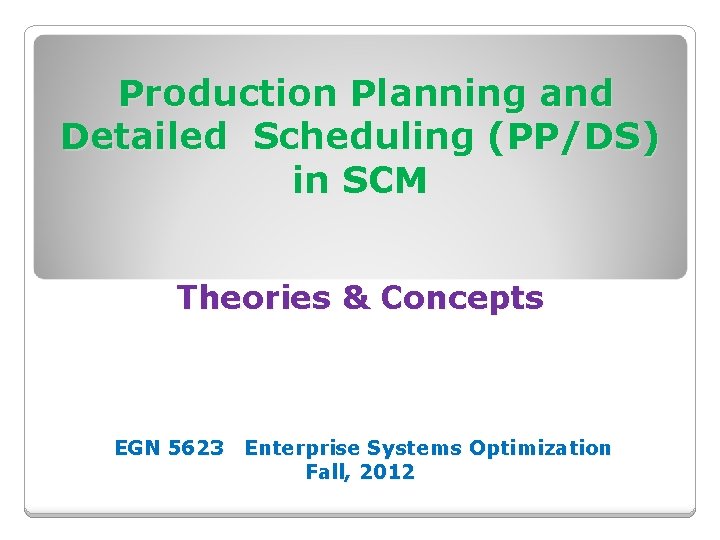 Production Planning and Detailed Scheduling (PP/DS) in SCM

Theories & Concepts

EGN 5623 Enterprise Systems Optimization
Fall, 2012